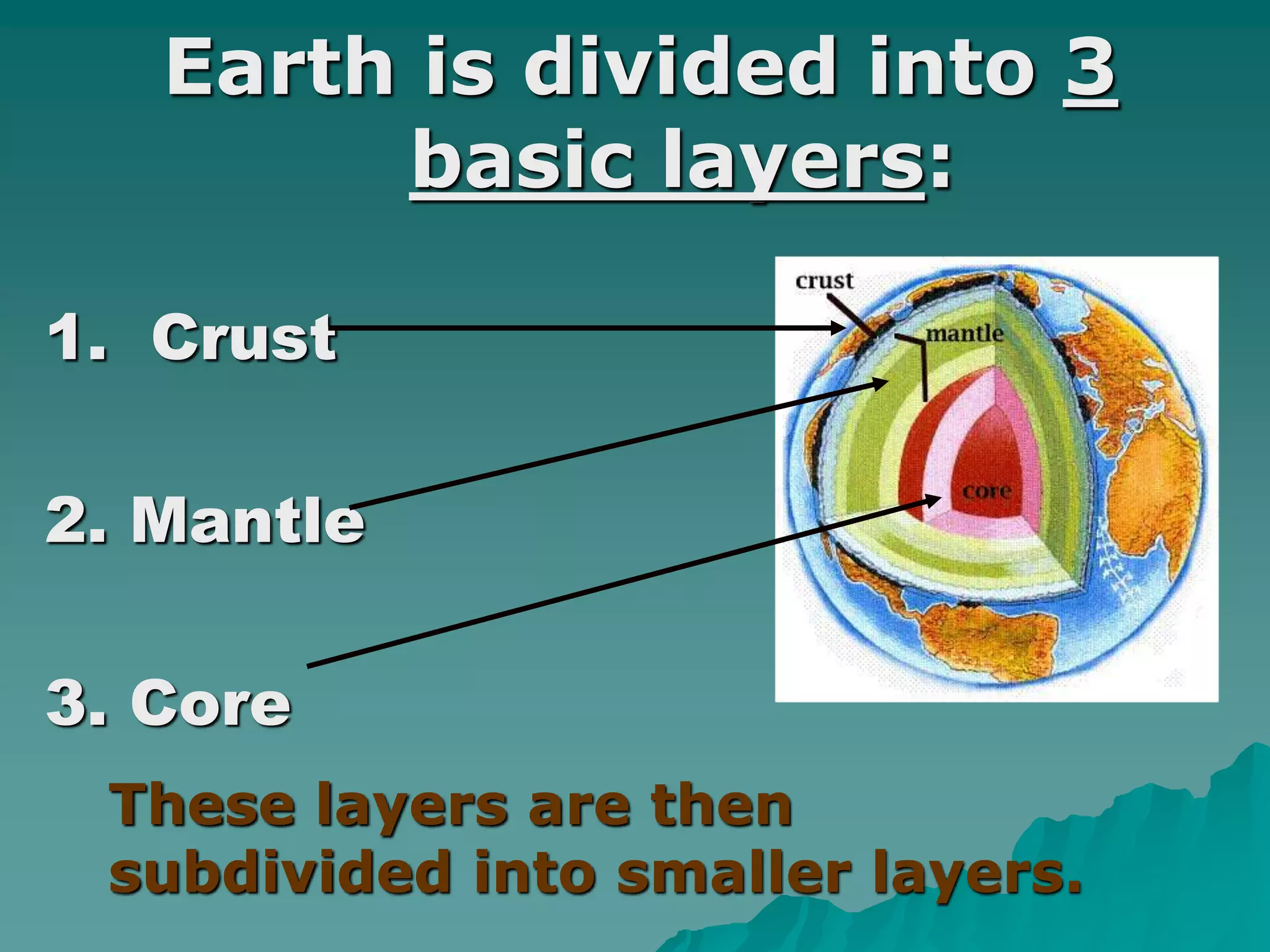 Earth is divided into 3 basic layers:

1. Crust

2. Mantle

3. Core

crust

mantle

core

These layers are then subdivided into smaller layers.